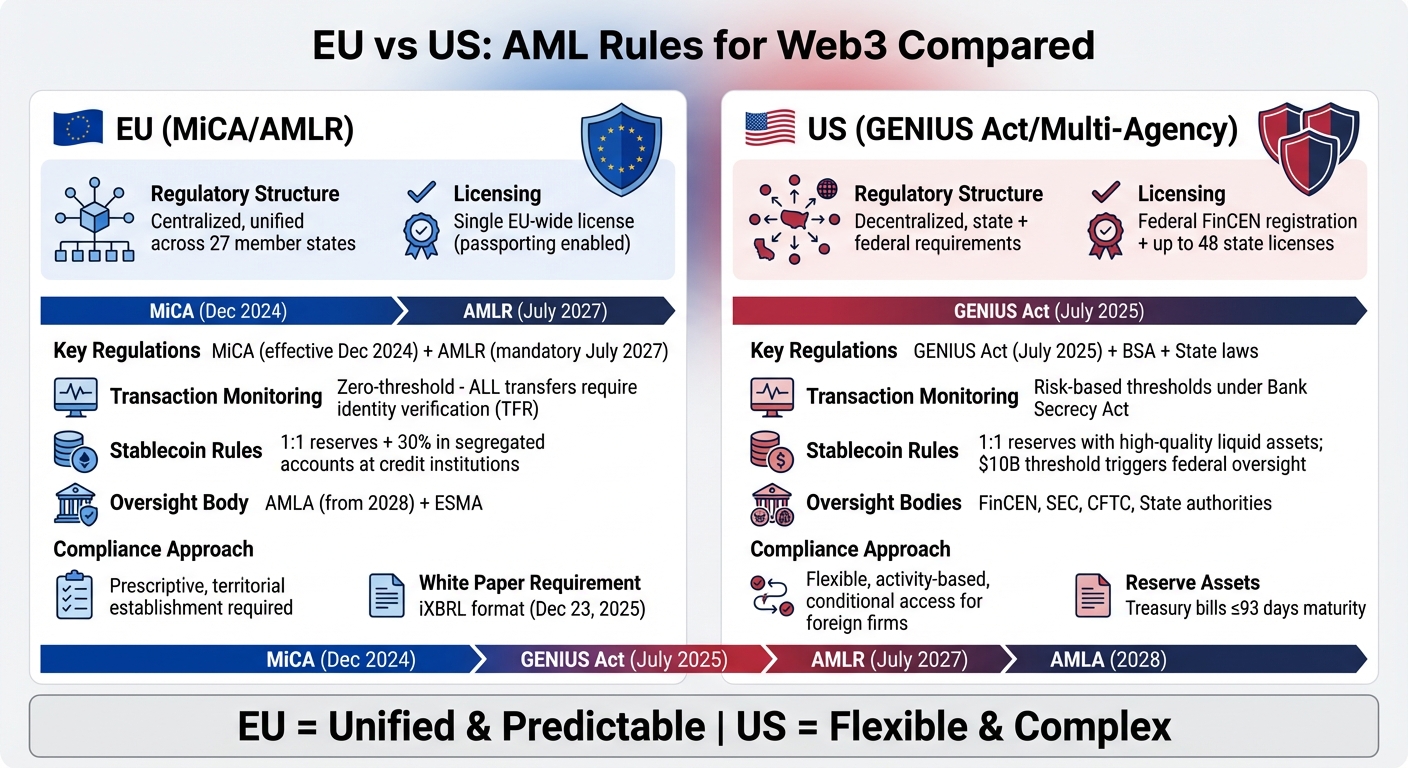 EU vs US: AML Rules for Web3 Compared

EU (MiCA/AMLR)

Regulatory Structure
Centralized, unified across 27 member states

Licensing
Single EU-wide license (passporting enabled)

MiCA (Dec 2024) AMLR (July 2027)

Key Regulations MiCA (effective Dec 2024) + AMLR (mandatory July 2027)

Transaction Monitoring Zero-threshold - ALL transfers require identity verification (TFR)

Stablecoin Rules 1:1 reserves + 30% in segregated accounts at credit institutions

Oversight Body AMLA (from 2028) + ESMA

Compliance Approach

Prescriptive, territorial establishment required

White Paper Requirement
iXBRL format (Dec 23, 2025)

US (GENIUS Act/Multi-Agency)

Regulatory Structure
Decentralized, state + federal requirements

Licensing
Federal FinCEN registration + up to 48 state licenses

GENIUS Act (July 2025)

Key Regulations GENIUS Act (July 2025) + BSA + State laws

Transaction Monitoring Risk-based thresholds under Bank Secrecy Act

Stablecoin Rules 1:1 reserves with high-quality liquid assets; $10B threshold triggers federal oversight

Oversight Bodies FinCEN, SEC, CFTC, State authorities

Compliance Approach

Flexible, activity-based, conditional access for foreign firms

Reserve Assets
Treasury bills ≤93 days maturity

MiCA (Dec 2024) GENIUS Act (July 2025) AMLR (July 2027) AMLA (2028)

EU = Unified & Predictable | US = Flexible & Complex